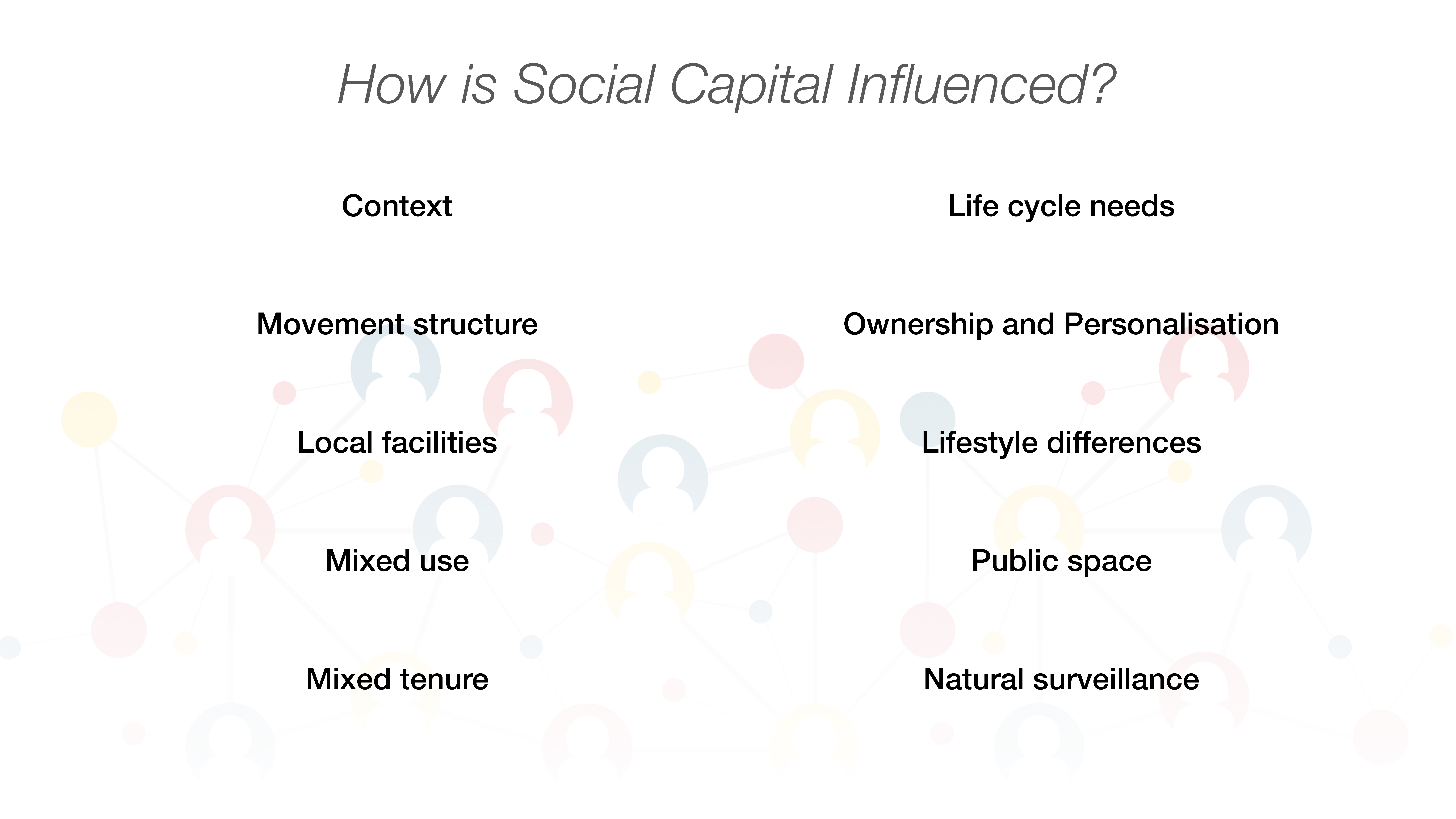 How is Social Capital Influenced?

Context

Movement structure

Local facilities

Mixed use

Mixed tenure

Life cycle needs

Ownership and Personalisation

Lifestyle differences

Public space

Natural surveillance